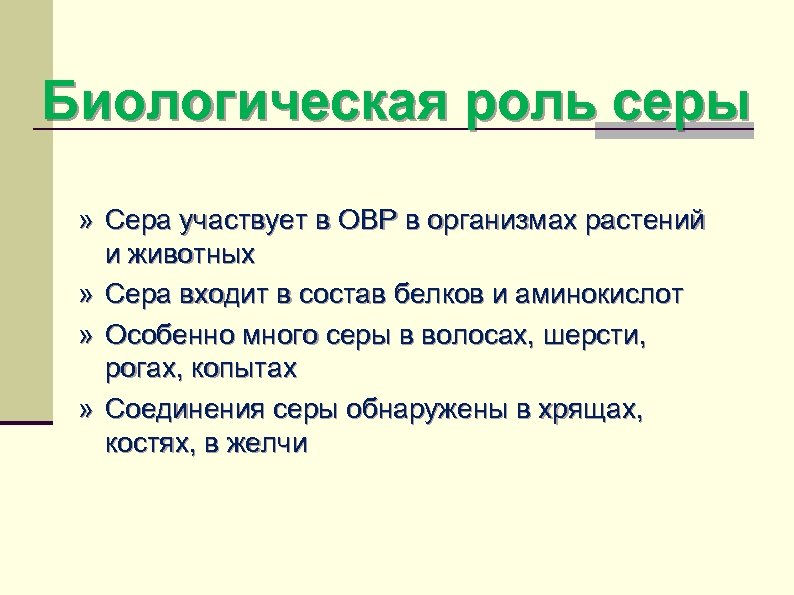 Биологическая роль серы

» Сера участвует в ОВР в организмах растений и животных
» Сера входит в состав белков и аминокислот
» Особенно много серы в волосах, шерсти, рогах, копытах
» Соединения серы обнаружены в хрящах, костях, в желчи